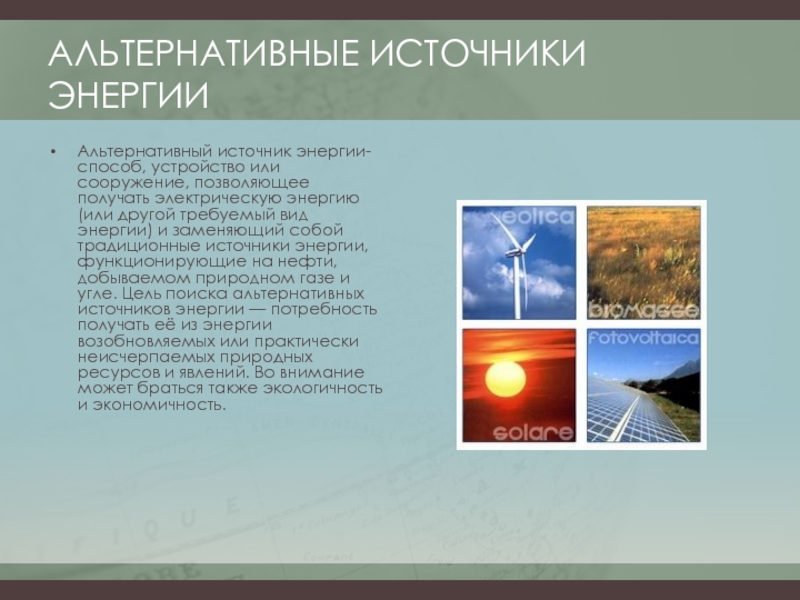 АЛЬТЕРНАТИВНЫЕ ИСТОЧНИКИ ЭНЕРГИИ

• Альтернативный источник энергии- способ, устройство или сооружение, позволяющее получать электрическую энергию (или другой требуемый вид энергии) и заменяющий собой традиционные источники энергии, функционирующие на нефти, добываемом природном газе и угле. Цель поиска альтернативных источников энергии — потребность получать её из энергии возобновляемых или практически неисчерпаемых природных ресурсов и явлений. Во внимание может браться также экологичность и экономичность.

eolica

biomasse

solare

fotovoltaica